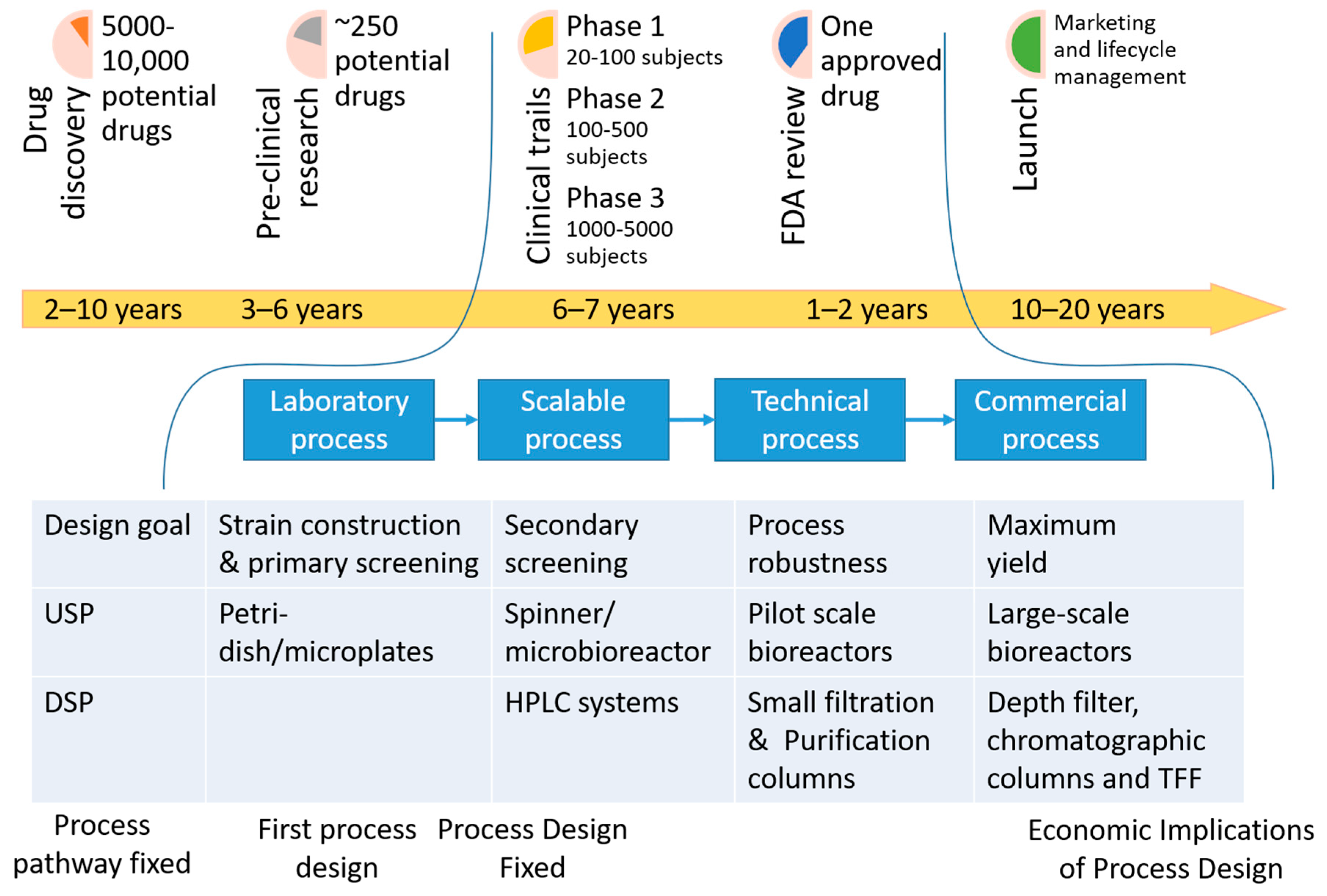 Drug discovery

5000-10,000 potential drugs

Pre-clinical research

~250 potential drugs

Clinical trails

Phase 1
20-100 subjects

Phase 2
100-500 subjects

Phase 3
1000-5000 subjects

FDA review

One approved drug

Launch

Marketing and lifecycle management

2–10 years 3–6 years 6–7 years 1–2 years 10–20 years

Laboratory process

Scalable process

Technical process

Commercial process

| Design goal | Strain construction & primary screening | Secondary screening | Process robustness | Maximum yield |
|---|---|---|---|---|
| USP | Petri-dish/microplates | Spinner/ microbioreactor | Pilot scale bioreactors | Large-scale bioreactors |
| DSP | | HPLC systems | Small filtration & Purification columns | Depth filter, chromatographic columns and TFF |

Process pathway fixed

First process design

Process Design Fixed

Economic Implications of Process Design